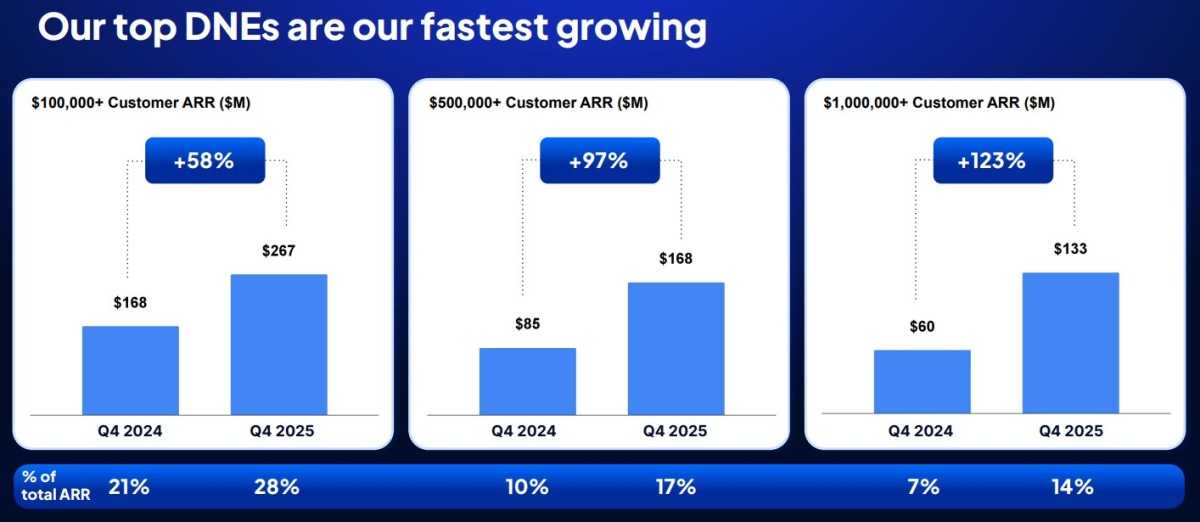 Our top DNEs are our fastest growing

$100,000+ Customer ARR ($M)

+58%

$168

$267

Q4 2024

Q4 2025

$500,000+ Customer ARR ($M)

+97%

$85

$168

Q4 2024

Q4 2025

$1,000,000+ Customer ARR ($M)

+123%

$60

$133

Q4 2024

Q4 2025

% of total ARR 21% 28% 10% 17% 7% 14%